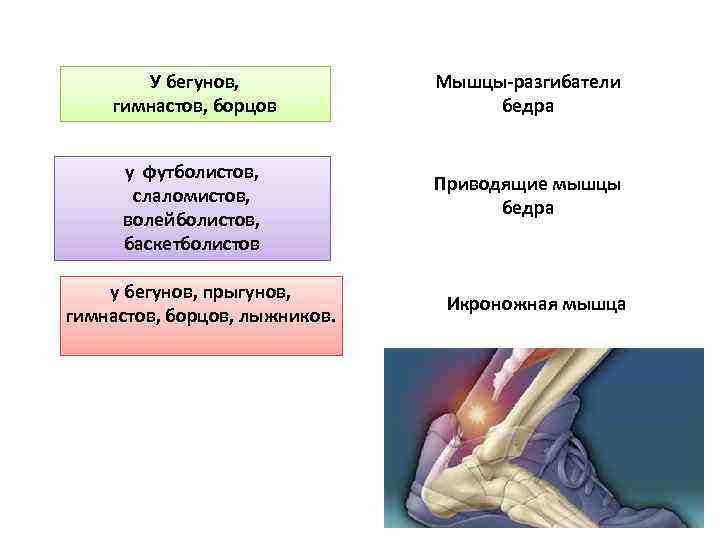 У бегунов, гимнастов, борцов

Мышцы-разгибатели бедра

у футболистов, слаломистов, волейболистов, баскетболистов

Приводящие мышцы бедра

у бегунов, прыгунов, гимнастов, борцов, лыжников.

Икроножная мышца